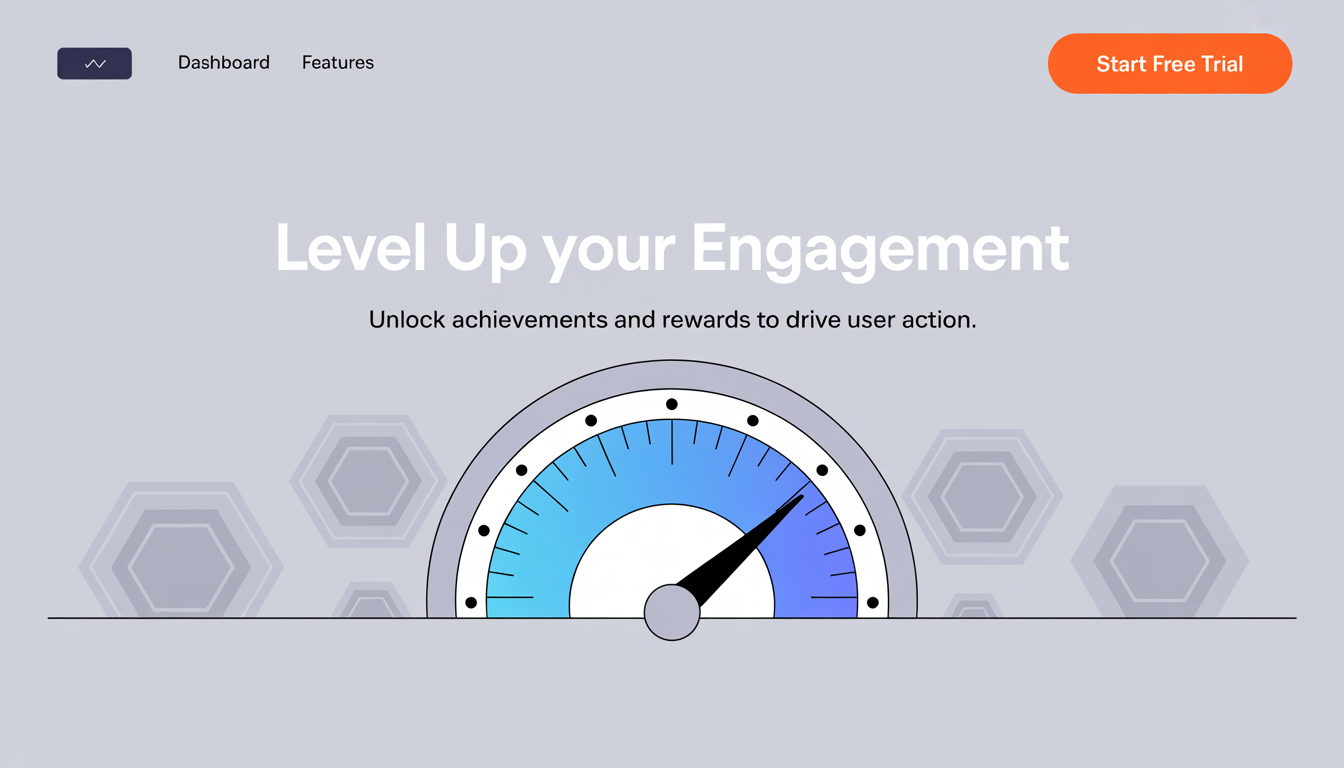 Dashboard Features

Start Free Trial

Level Up your Engagement

Unlock achievements and rewards to drive user action.